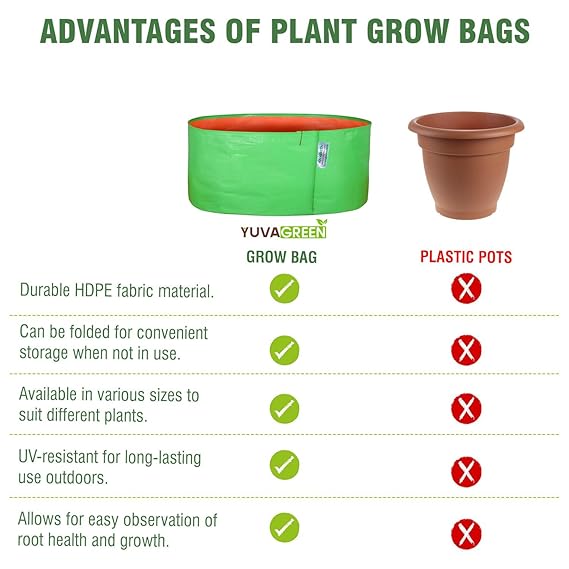 ADVANTAGES OF PLANT GROW BAGS

YUVAGREEN

| | GROW BAG | PLASTIC POTS |
|---|---|---|
| Durable HDPE fabric material. | ✓ | ✗ |
| Can be folded for convenient storage when not in use. | ✓ | ✗ |
| Available in various sizes to suit different plants. | ✓ | ✗ |
| UV-resistant for long-lasting use outdoors. | ✓ | ✗ |
| Allows for easy observation of root health and growth. | ✓ | ✗ |